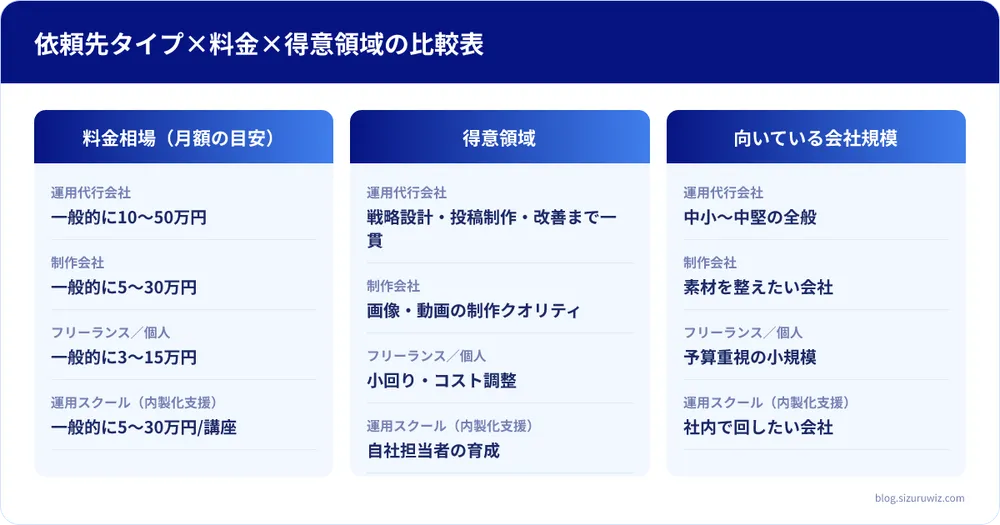 依頼先タイプ×料金×得意領域の比較表

料金相場（月額の目安）

運用代行会社
一般的に10〜50万円

制作会社
一般的に5〜30万円

フリーランス／個人
一般的に3〜15万円

運用スクール（内製化支援）
一般的に5〜30万円/講座

得意領域

運用代行会社
戦略設計・投稿制作・改善まで一貫

制作会社
画像・動画の制作クオリティ

フリーランス／個人
小回り・コスト調整

運用スクール（内製化支援）
自社担当者の育成

向いている会社規模

運用代行会社
中小〜中堅の全般

制作会社
素材を整えたい会社

フリーランス／個人
予算重視の小規模

運用スクール（内製化支援）
社内で回したい会社

blog.sizuruwiz.com